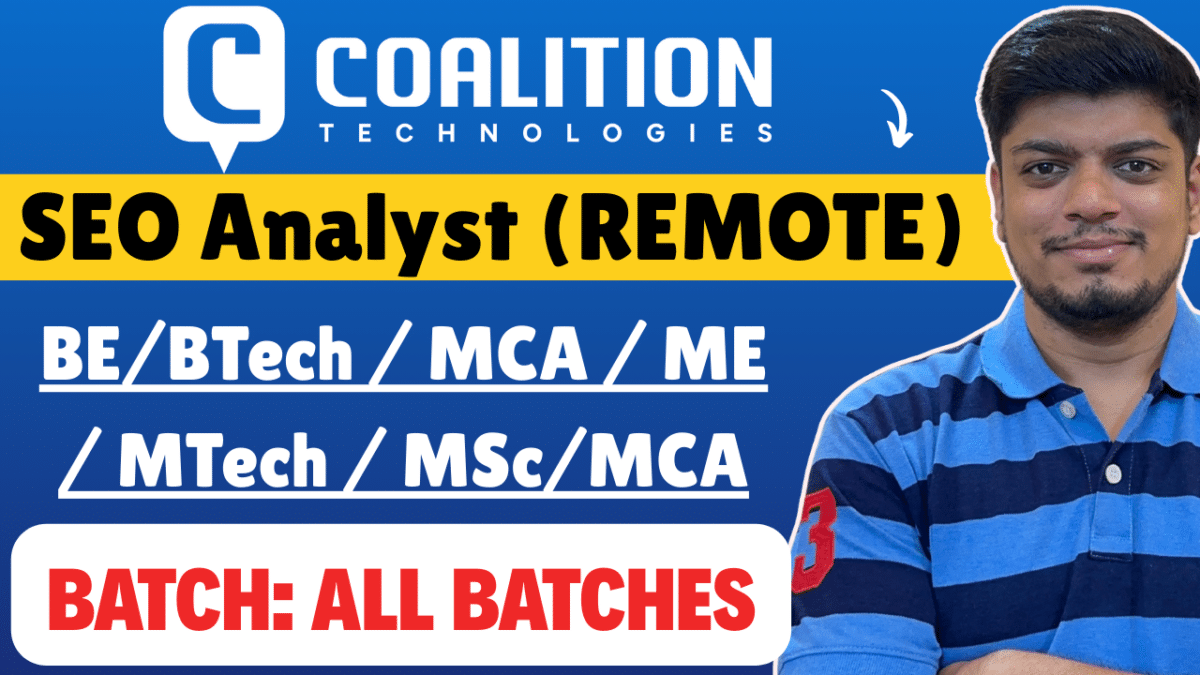 COALITION
TECHNOLOGIES

SEO Analyst (REMOTE)

BE/BTech / MCA / ME / MTech / MSc/MCA

BATCH: ALL BATCHES

3